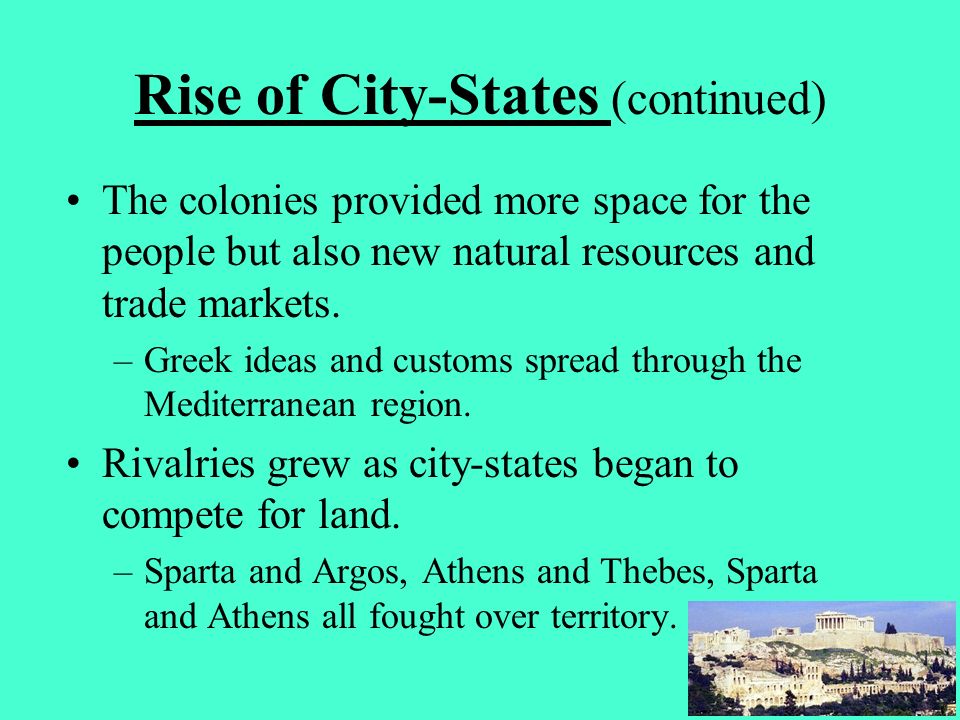 Rise of City-States (continued)

• The colonies provided more space for the people but also new natural resources and trade markets.

– Greek ideas and customs spread through the Mediterranean region.

• Rivalries grew as city-states began to compete for land.

– Sparta and Argos, Athens and Thebes, Sparta and Athens all fought over territory.